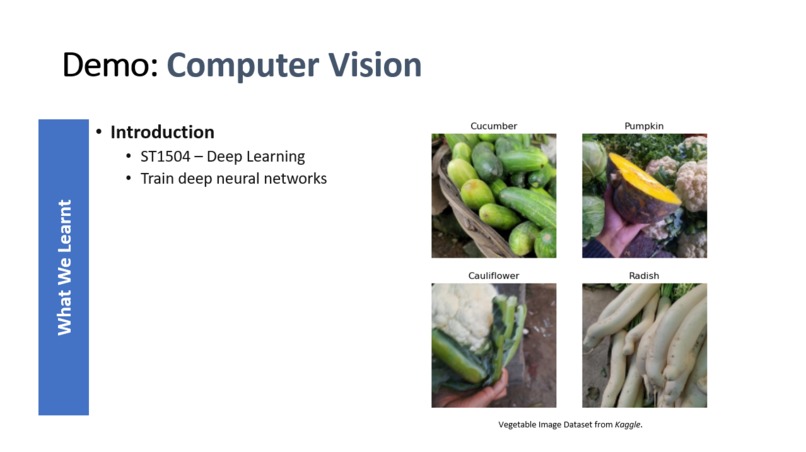 Demo: Computer Vision

What We Learnt

• Introduction
  • ST1504 – Deep Learning
  • Train deep neural networks

Cucumber

Pumpkin

Cauliflower

Radish

Vegetable Image Dataset from Kaggle.